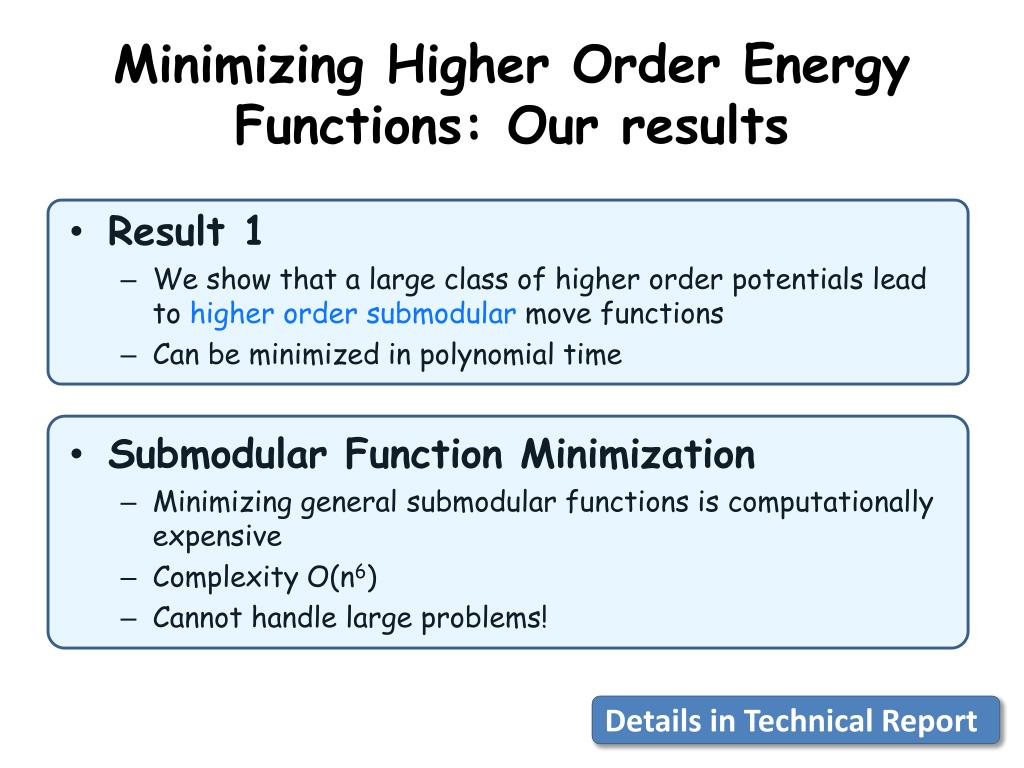 Minimizing Higher Order Energy Functions: Our results

• Result 1
– We show that a large class of higher order potentials lead to higher order submodular move functions
– Can be minimized in polynomial time

• Submodular Function Minimization
– Minimizing general submodular functions is computationally expensive
– Complexity $O(n^6)$
– Cannot handle large problems!

Details in Technical Report